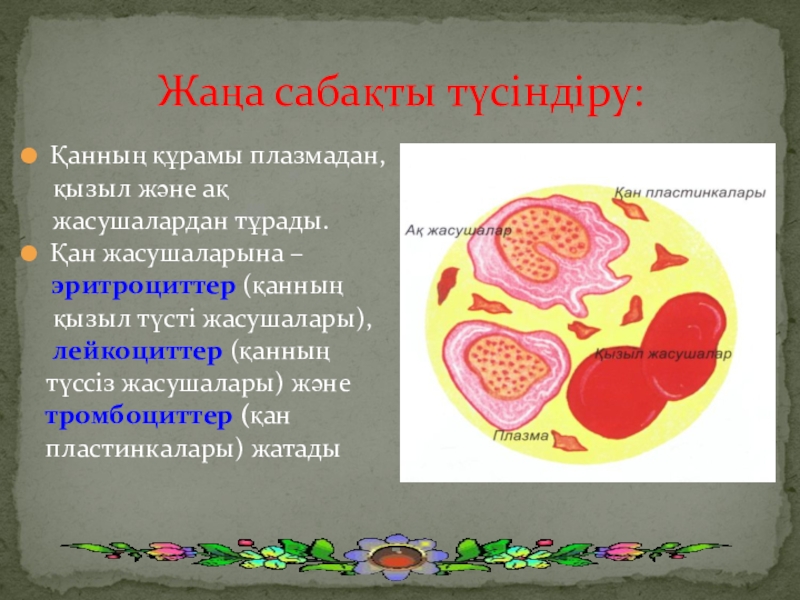 Жаңа сабақты түсіндіру:

Қанның құрамы плазмадан, қызыл және ақ жасушалардан тұрады.

Қан жасушаларына – эритроциттер (қанның қызыл түсті жасушалары), лейкоциттер (қанның түссіз жасушалары) және тромбоциттер (қан пластинкалары) жатады

Қан пластинкалары

Ақ жасушалар

Қызыл жасушалар

Плазма